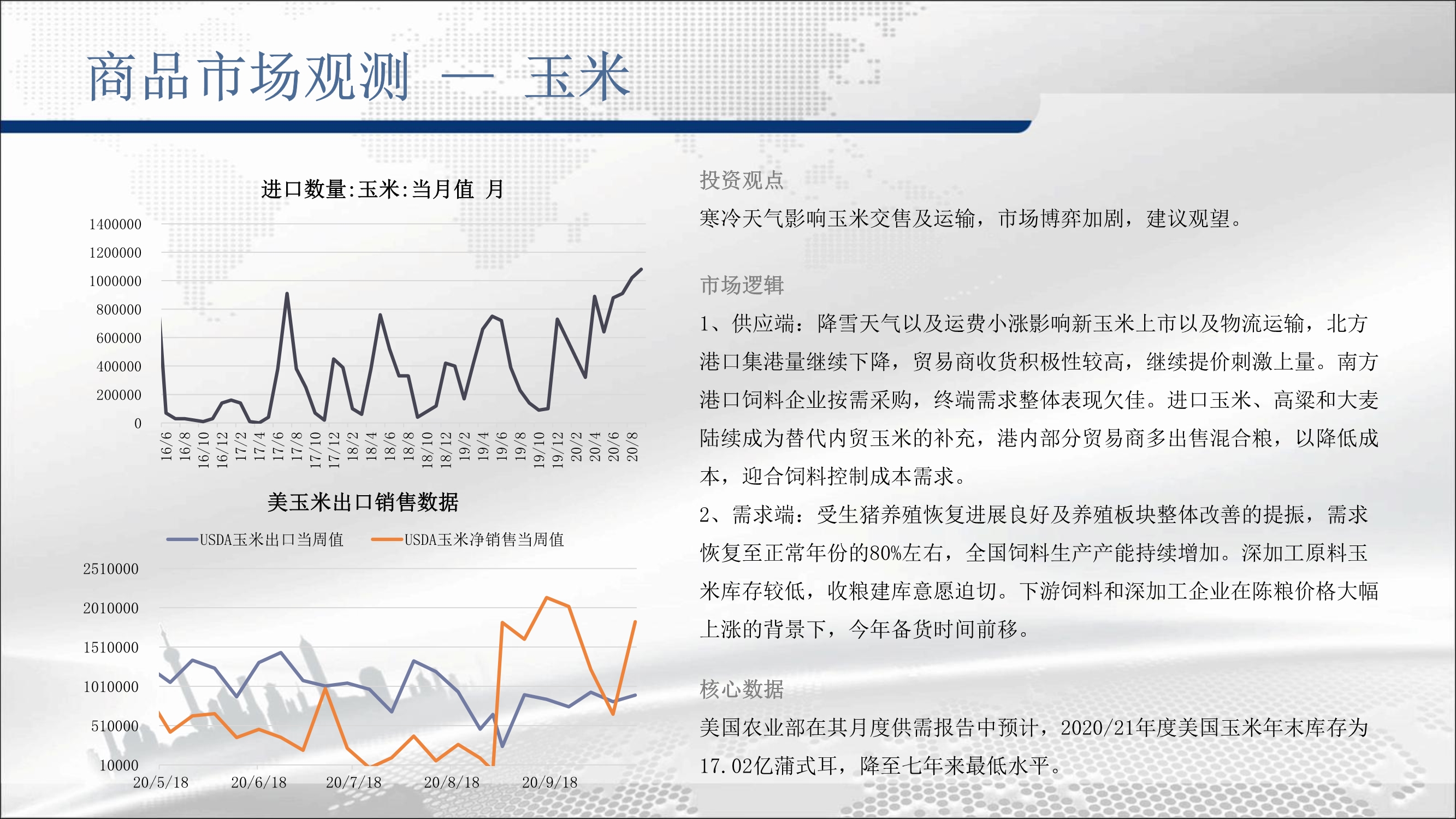 商品市场观测 — 玉米

进口数量:玉米:当月值 月

1400000
1200000
1000000
800000
600000
400000
200000
0

16/6 16/8 16/10 16/12 17/2 17/4 17/6 17/8 17/10 17/12 18/2 18/4 18/6 18/8 18/10 18/12 19/2 19/4 19/6 19/8 19/10 19/12 20/2 20/4 20/6 20/8

美玉米出口销售数据

USDA玉米出口当周值 USDA玉米净销售当周值

2510000
2010000
1510000
1010000
510000
10000

20/5/18 20/6/18 20/7/18 20/8/18 20/9/18

投资观点

寒冷天气影响玉米交售及运输，市场博弈加剧，建议观望。

市场逻辑

1、供应端：降雪天气以及运费小涨影响新玉米上市以及物流运输，北方港口集港量继续下降，贸易商收货积极性较高，继续提价刺激上量。南方港口饲料企业按需采购，终端需求整体表现欠佳。进口玉米、高粱和大麦陆续成为替代内贸玉米的补充，港内部分贸易商多出售混合粮，以降低成本，迎合饲料控制成本需求。

2、需求端：受生猪养殖恢复进展良好及养殖板块整体改善的提振，需求恢复至正常年份的80%左右，全国饲料生产产能持续增加。深加工原料玉米库存较低，收粮建库意愿迫切。下游饲料和深加工企业在陈粮价格大幅上涨的背景下，今年备货时间前移。

核心数据

美国农业部在其月度供需报告中预计，2020/21年度美国玉米年末库存为17.02亿蒲式耳，降至七年来最低水平。